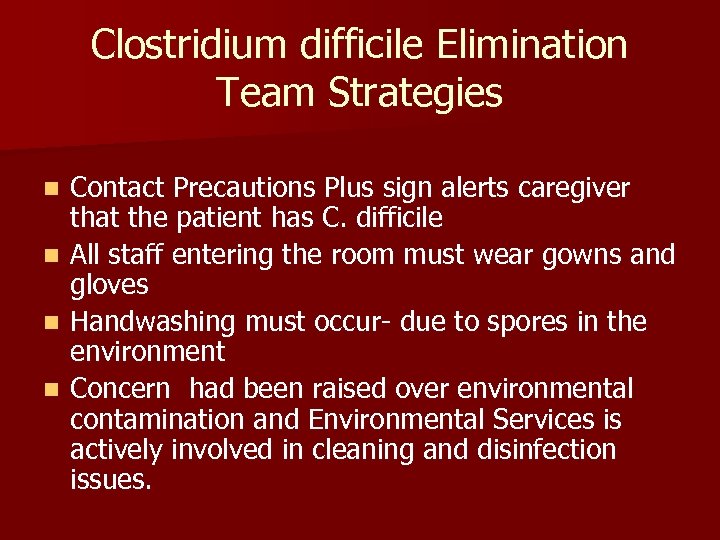 Clostridium difficile Elimination Team Strategies

- Contact Precautions Plus sign alerts caregiver that the patient has C. difficile
- All staff entering the room must wear gowns and gloves
- Handwashing must occur- due to spores in the environment
- Concern had been raised over environmental contamination and Environmental Services is actively involved in cleaning and disinfection issues.